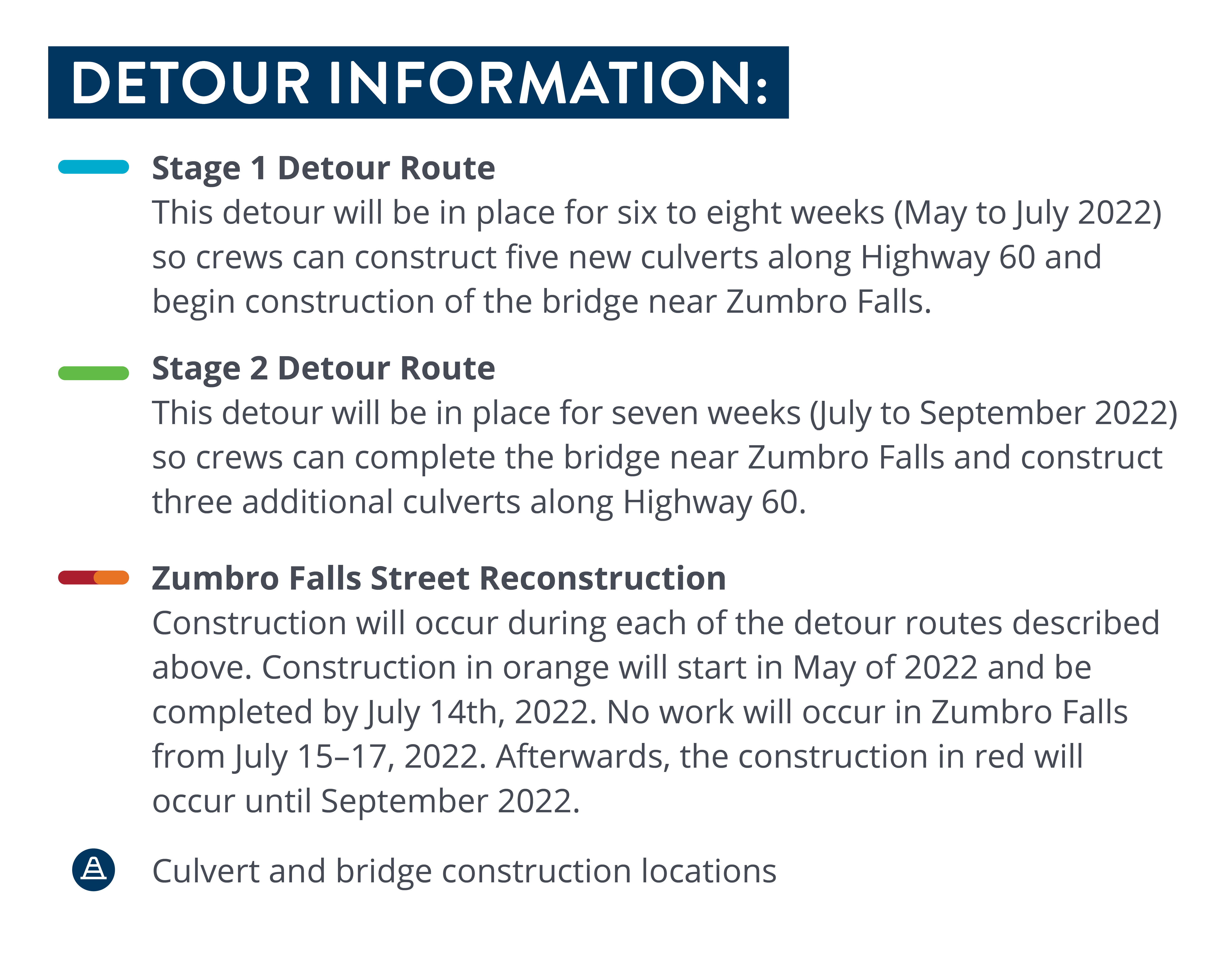 DETOUR INFORMATION:

Stage 1 Detour Route
This detour will be in place for six to eight weeks (May to July 2022) so crews can construct five new culverts along Highway 60 and begin construction of the bridge near Zumbro Falls.

Stage 2 Detour Route
This detour will be in place for seven weeks (July to September 2022) so crews can complete the bridge near Zumbro Falls and construct three additional culverts along Highway 60.

Zumbro Falls Street Reconstruction
Construction will occur during each of the detour routes described above. Construction in orange will start in May of 2022 and be completed by July 14th, 2022. No work will occur in Zumbro Falls from July 15–17, 2022. Afterwards, the construction in red will occur until September 2022.

Culvert and bridge construction locations